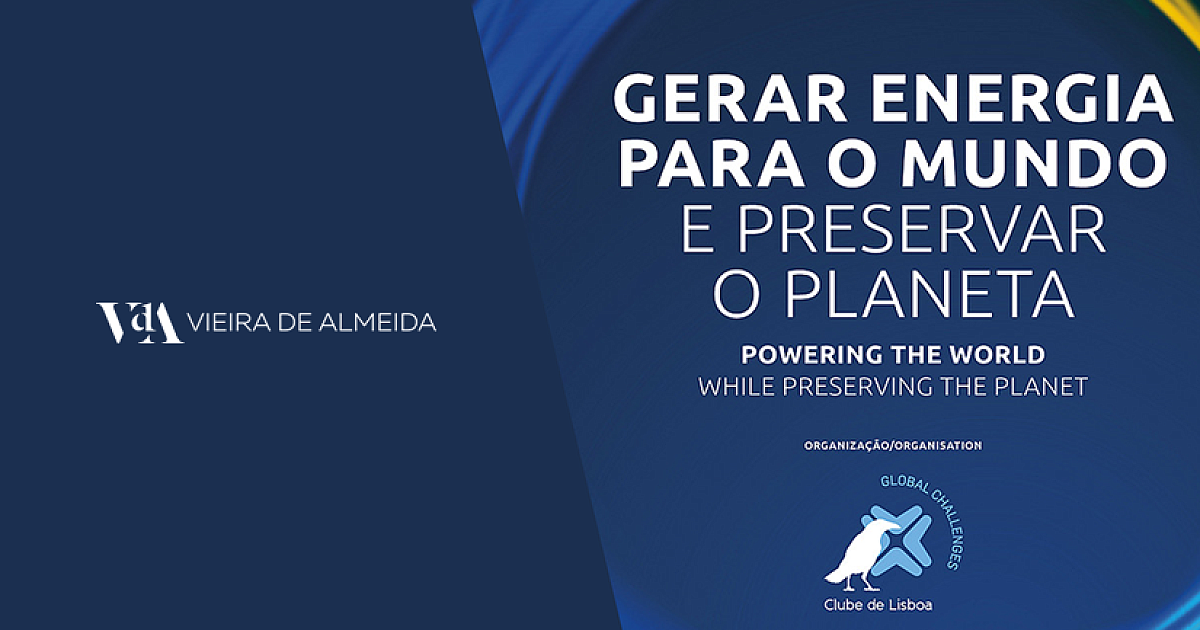 VdA VIEIRA DE ALMEIDA

GERAR ENERGIA PARA O MUNDO E PRESERVAR O PLANETA

POWERING THE WORLD WHILE PRESERVING THE PLANET

ORGANIZAÇÃO/ORGANISATION

GLOBAL CHALLENGES

Clube de Lisboa